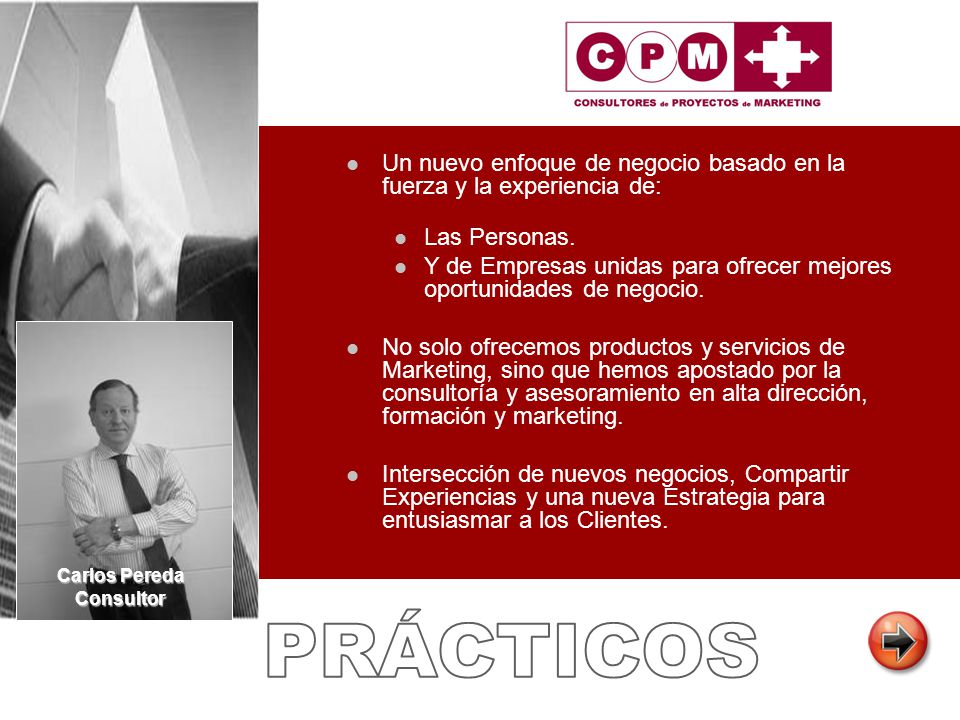 CPM
CONSULTORES de PROYECTOS de MARKETING

Un nuevo enfoque de negocio basado en la fuerza y la experiencia de:

Las Personas.
Y de Empresas unidas para ofrecer mejores oportunidades de negocio.

No solo ofrecemos productos y servicios de Marketing, sino que hemos apostado por la consultoría y asesoramiento en alta dirección, formación y marketing.

Intersección de nuevos negocios, Compartir Experiencias y una nueva Estrategia para entusiasmar a los Clientes.

Carlos Pereda
Consultor

PRÁCTICOS